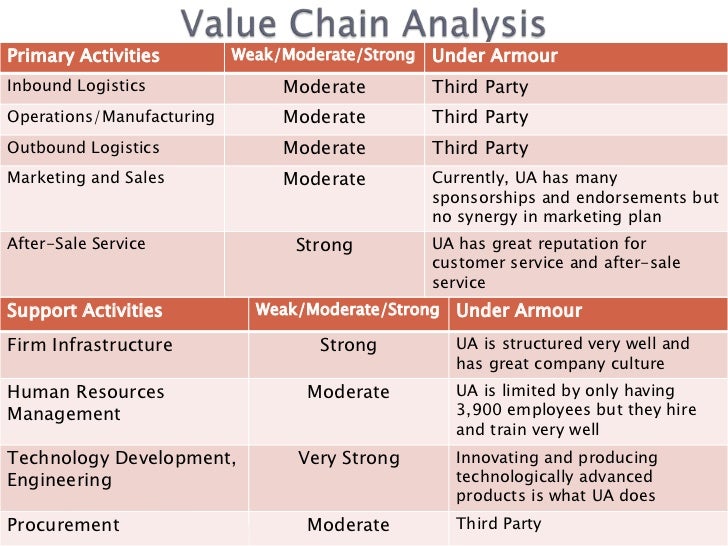 Value Chain Analysis

| Primary Activities | Weak/Moderate/Strong | Under Armour |
|---|---|---|
| Inbound Logistics | Moderate | Third Party |
| Operations/Manufacturing | Moderate | Third Party |
| Outbound Logistics | Moderate | Third Party |
| Marketing and Sales | Moderate | Currently, UA has many sponsorships and endorsements but no synergy in marketing plan |
| After-Sale Service | Strong | UA has great reputation for customer service and after-sale service |

| Support Activities | Weak/Moderate/Strong | Under Armour |
|---|---|---|
| Firm Infrastructure | Strong | UA is structured very well and has great company culture |
| Human Resources Management | Moderate | UA is limited by only having 3,900 employees but they hire and train very well |
| Technology Development, Engineering | Very Strong | Innovating and producing technologically advanced products is what UA does |
| Procurement | Moderate | Third Party |